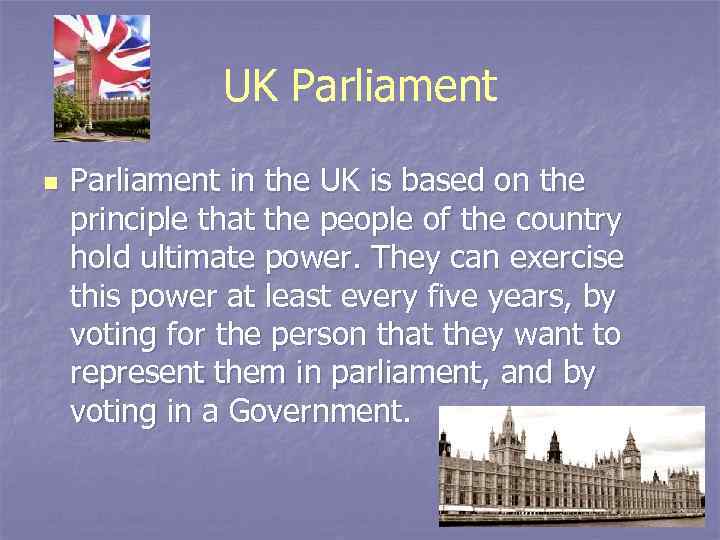 UK Parliament

Parliament in the UK is based on the principle that the people of the country hold ultimate power. They can exercise this power at least every five years, by voting for the person that they want to represent them in parliament, and by voting in a Government.